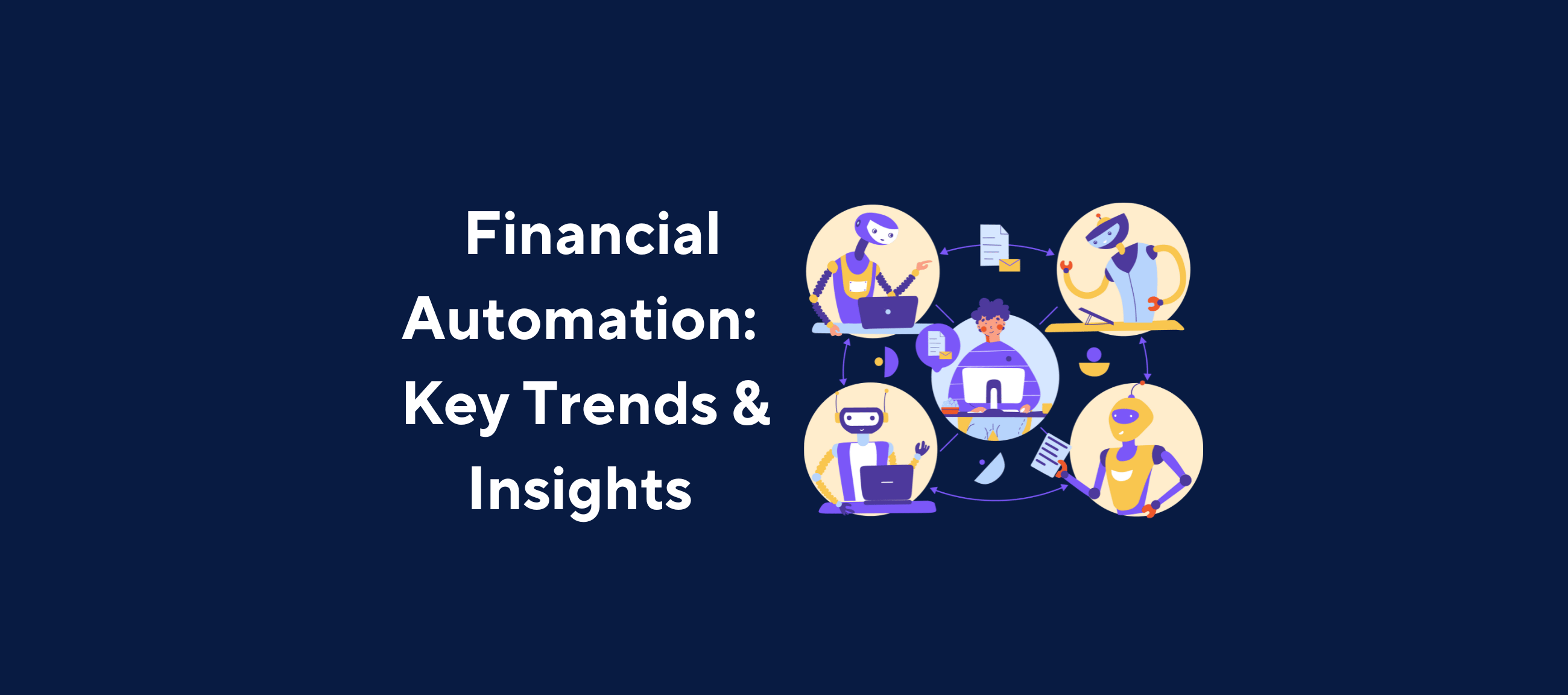 Financial Automation: Key Trends & Insights